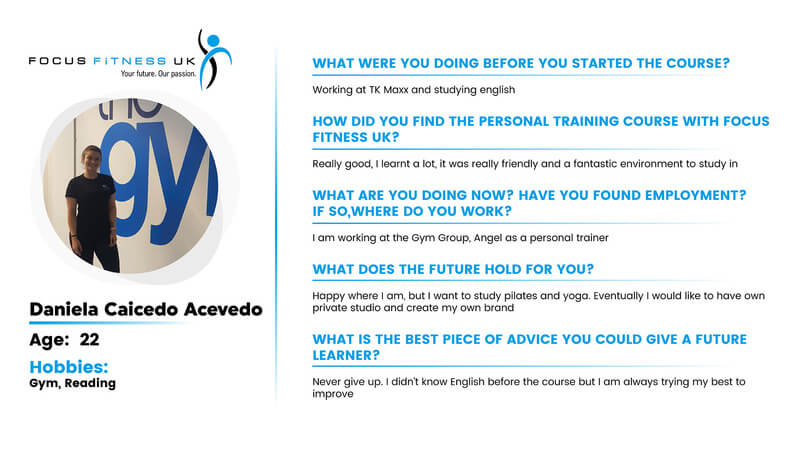 FOCUS FITNESS UK
Your future. Our passion.

the gym

Daniela Caicedo Acevedo

Age: 22

Hobbies:
Gym, Reading

WHAT WERE YOU DOING BEFORE YOU STARTED THE COURSE?

Working at TK Maxx and studying english

HOW DID YOU FIND THE PERSONAL TRAINING COURSE WITH FOCUS FITNESS UK?

Really good, I learnt a lot, it was really friendly and a fantastic environment to study in

WHAT ARE YOU DOING NOW? HAVE YOU FOUND EMPLOYMENT? IF SO,WHERE DO YOU WORK?

I am working at the Gym Group, Angel as a personal trainer

WHAT DOES THE FUTURE HOLD FOR YOU?

Happy where I am, but I want to study pilates and yoga. Eventually I would like to have own private studio and create my own brand

WHAT IS THE BEST PIECE OF ADVICE YOU COULD GIVE A FUTURE LEARNER?

Never give up. I didn't know English before the course but I am always trying my best to improve